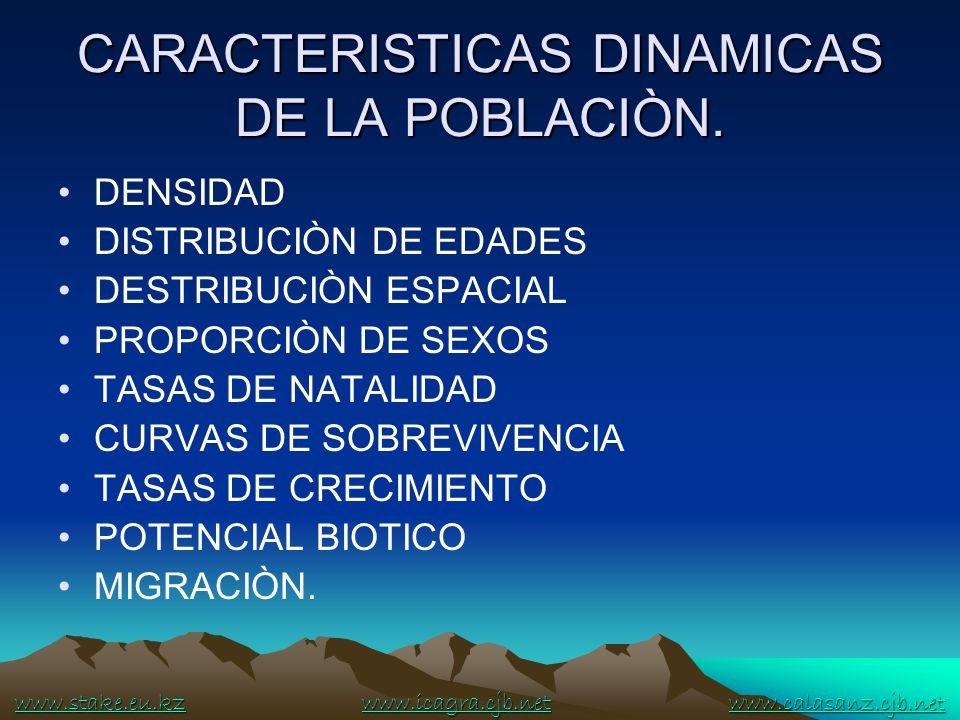 CARACTERISTICAS DINAMICAS DE LA POBLACIÒN.

• DENSIDAD
• DISTRIBUCIÒN DE EDADES
• DESTRIBUCIÒN ESPACIAL
• PROPORCIÒN DE SEXOS
• TASAS DE NATALIDAD
• CURVAS DE SOBREVIVENCIA
• TASAS DE CRECIMIENTO
• POTENCIAL BIOTICO
• MIGRACIÒN.

www.stake.eu.kz www.icagra.cjb.net www.calasanz.cjb.net